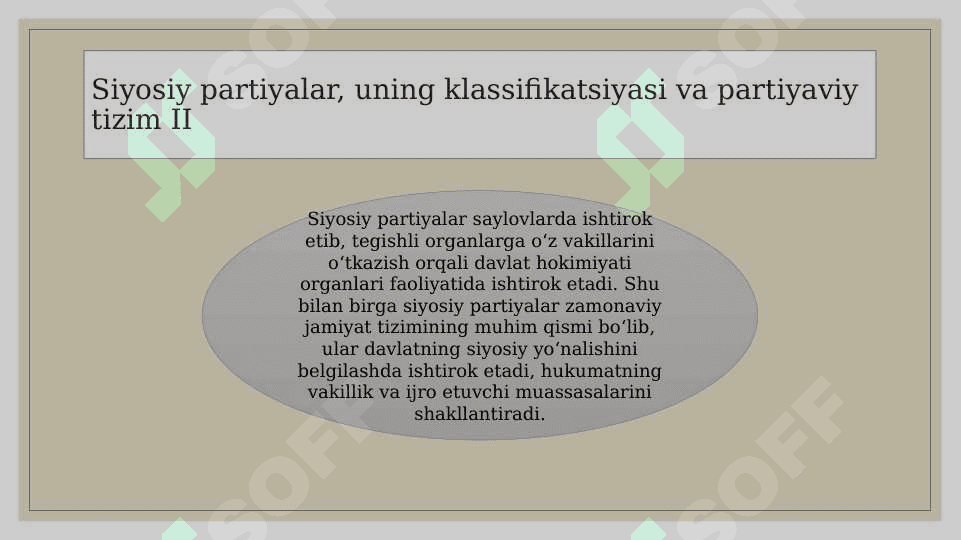 Siyosiy partiyalar, uning klassifikatsiyasi va partiyaviy tizim II

Siyosiy partiyalar saylovlarda ishtirok etib, tegishli organlarga oʻz vakillarini oʻtkazish orqali davlat hokimiyati organlari faoliyatida ishtirok etadi. Shu bilan birga siyosiy partiyalar zamonaviy jamiyat tizimining muhim qismi boʻlib, ular davlatning siyosiy yoʻnalishini belgilashda ishtirok etadi, hukumatning vakillik va ijro etuvchi muassasalarini shakllantiradi.

SOFF SOFF SOFF SOFF